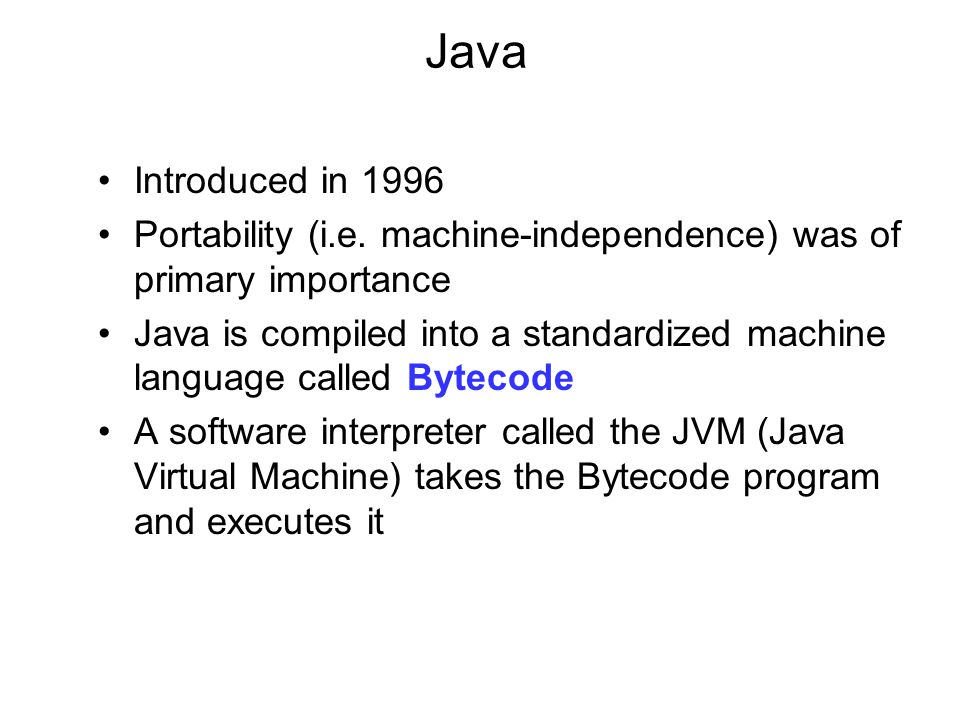 Java

• Introduced in 1996
• Portability (i.e. machine-independence) was of primary importance
• Java is compiled into a standardized machine language called Bytecode
• A software interpreter called the JVM (Java Virtual Machine) takes the Bytecode program and executes it